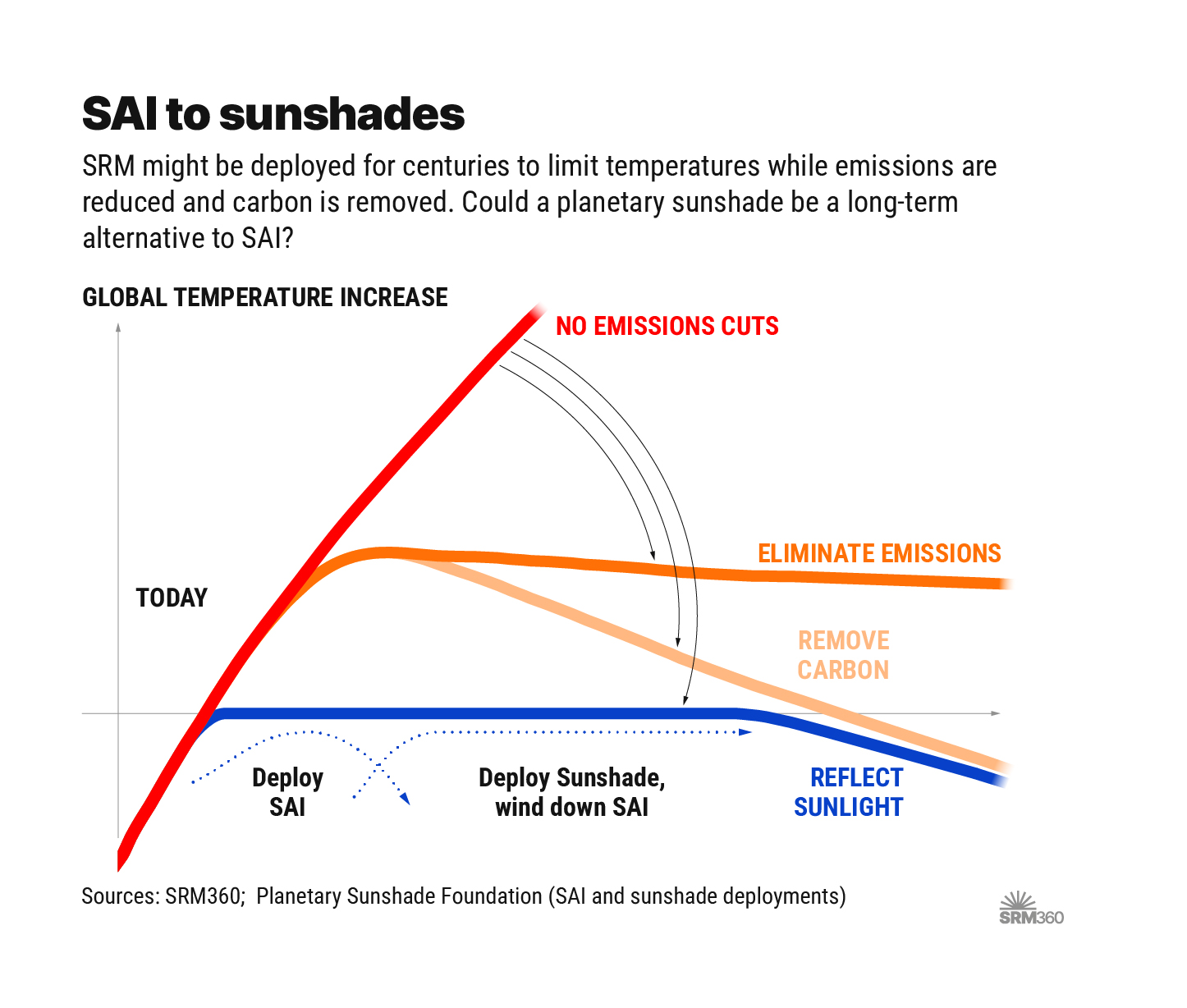 SAI to sunshades

SRM might be deployed for centuries to limit temperatures while emissions are reduced and carbon is removed. Could a planetary sunshade be a long-term alternative to SAI?

GLOBAL TEMPERATURE INCREASE

NO EMISSIONS CUTS

ELIMINATE EMISSIONS

TODAY

REMOVE CARBON

Deploy SAI

Deploy Sunshade, wind down SAI

REFLECT SUNLIGHT

Sources: SRM360; Planetary Sunshade Foundation (SAI and sunshade deployments)

SRM360